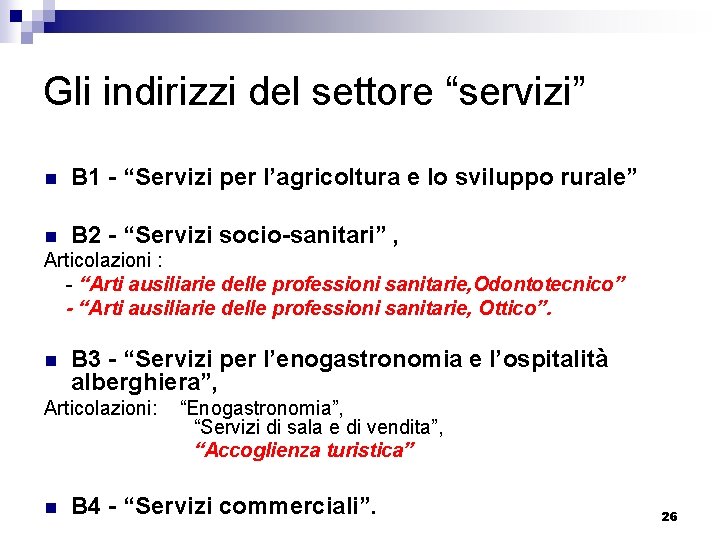 Gli indirizzi del settore “servizi”

B1 - “Servizi per l’agricoltura e lo sviluppo rurale”

B2 - “Servizi socio-sanitari” ,
Articolazioni :
- “Arti ausiliarie delle professioni sanitarie,Odontotecnico”
- “Arti ausiliarie delle professioni sanitarie, Ottico”.

B3 - “Servizi per l’enogastronomia e l’ospitalità alberghiera”,
Articolazioni: “Enogastronomia”,
“Servizi di sala e di vendita”,
“Accoglienza turistica”

B4 - “Servizi commerciali”.

26